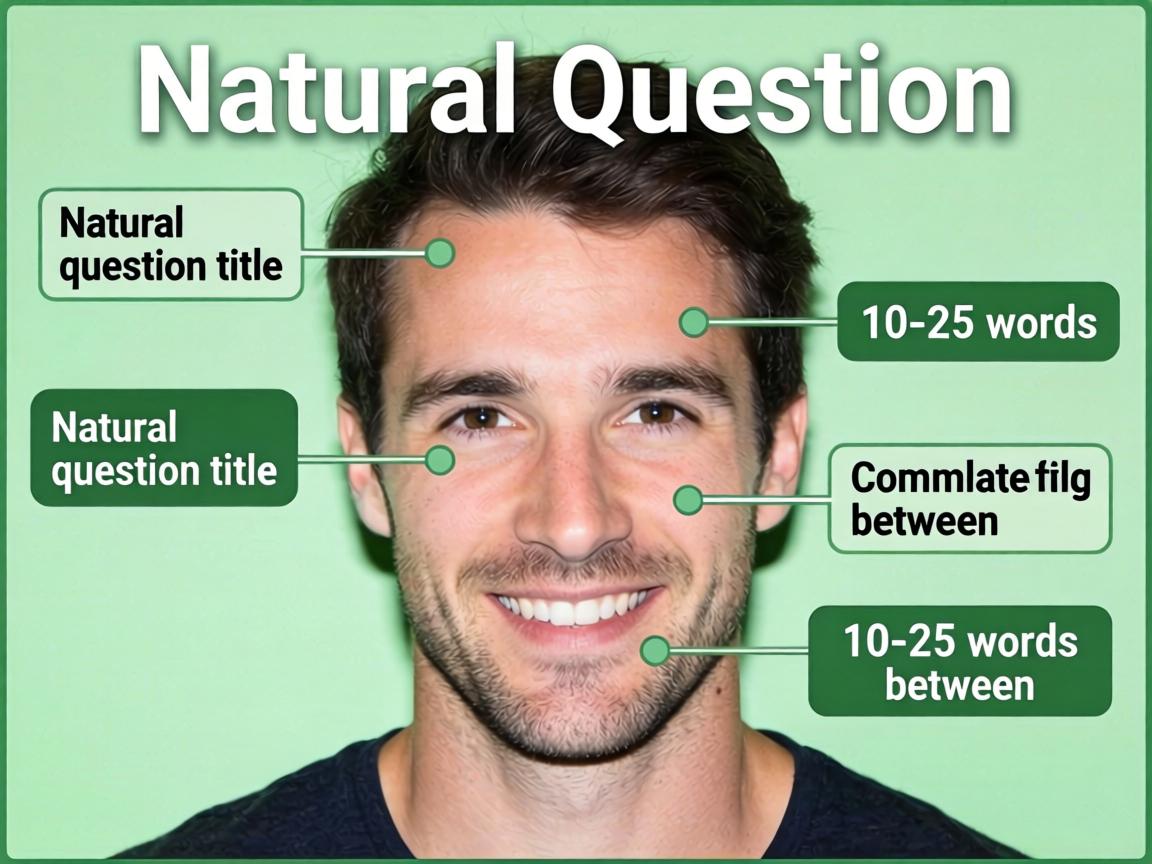 Natural Question

Natural question title

Natural question title

10-25 words

Commlate filg between

10-25 words between